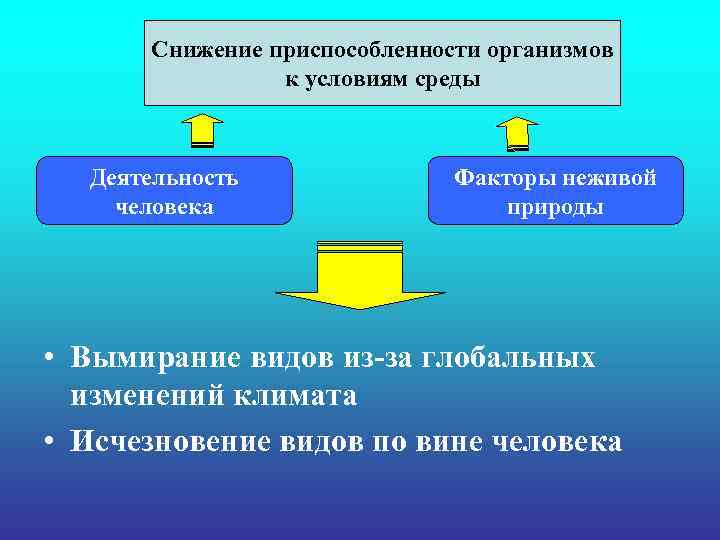 Снижение приспособленности организмов к условиям среды

Деятельность человека

Факторы неживой природы

• Вымирание видов из-за глобальных изменений климата
• Исчезновение видов по вине человека